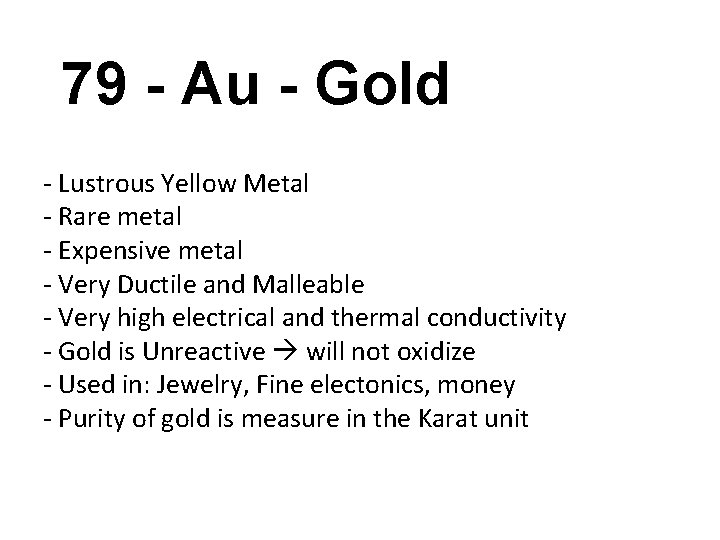 79 - Au - Gold

- Lustrous Yellow Metal
- Rare metal
- Expensive metal
- Very Ductile and Malleable
- Very high electrical and thermal conductivity
- Gold is Unreactive → will not oxidize
- Used in: Jewelry, Fine electonics, money
- Purity of gold is measure in the Karat unit